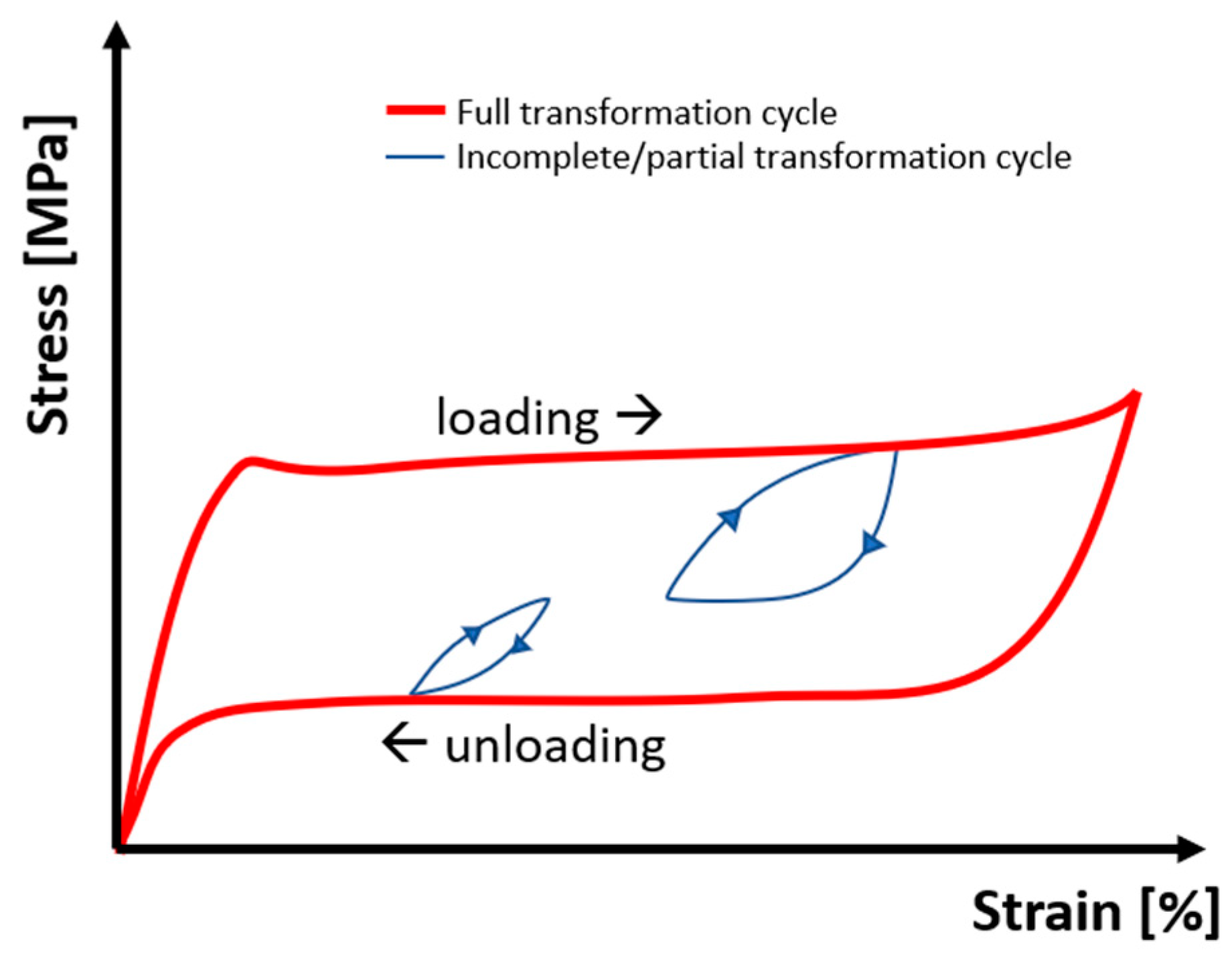 Stress [MPa]

Full transformation cycle
Incomplete/partial transformation cycle

loading →

← unloading

Strain [%]